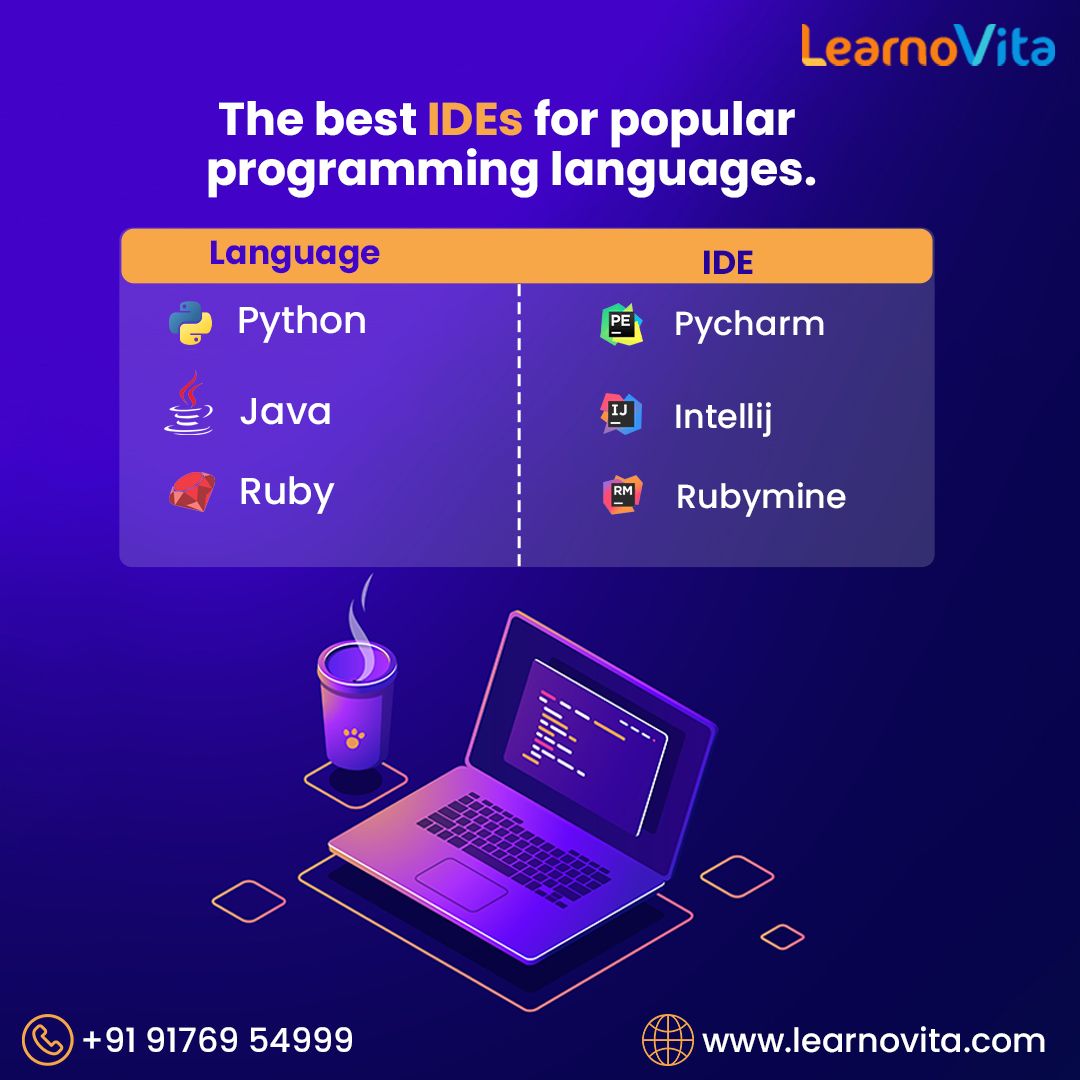 LearnoVita

The best IDEs for popular programming languages.

| Language | IDE |
|---|---|
| Python | PE Pycharm |
| Java | IJ Intellij |
| Ruby | RM Rubymine |

+91 91769 54999

www.learnovita.com